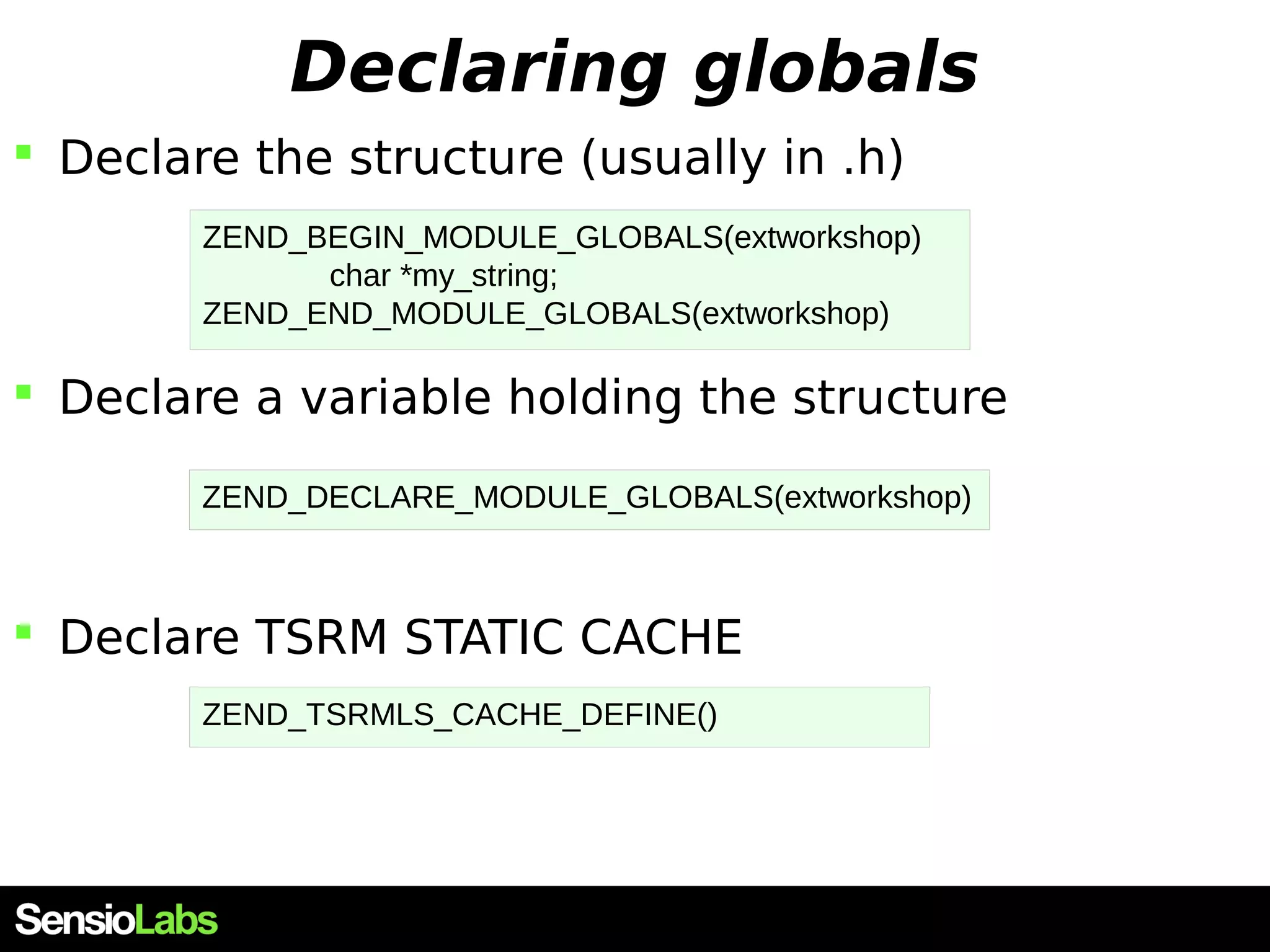 Declaring globals

Declare the structure (usually in .h)

ZEND_BEGIN_MODULE_GLOBALS(extworkshop)
char *my_string;
ZEND_END_MODULE_GLOBALS(extworkshop)

Declare a variable holding the structure

ZEND_DECLARE_MODULE_GLOBALS(extworkshop)

Declare TSRM STATIC CACHE

ZEND_TSRMLS_CACHE_DEFINE()

SensioLabs